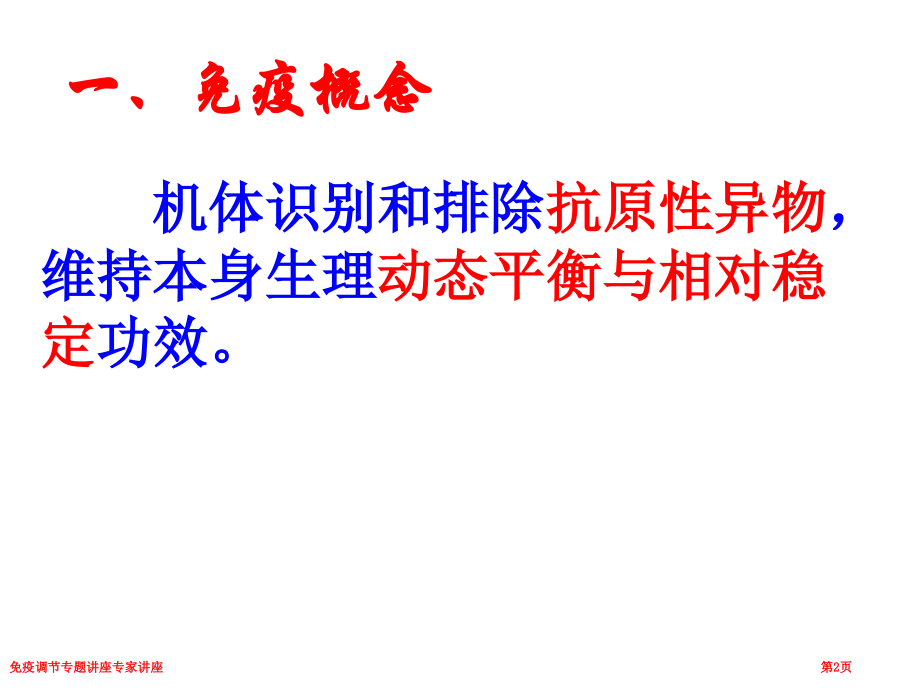 一、免疫概念

机体识别和排除抗原性异物，维持本身生理动态平衡与相对稳定功效。

免疫调节专题讲座专家讲座

第2页